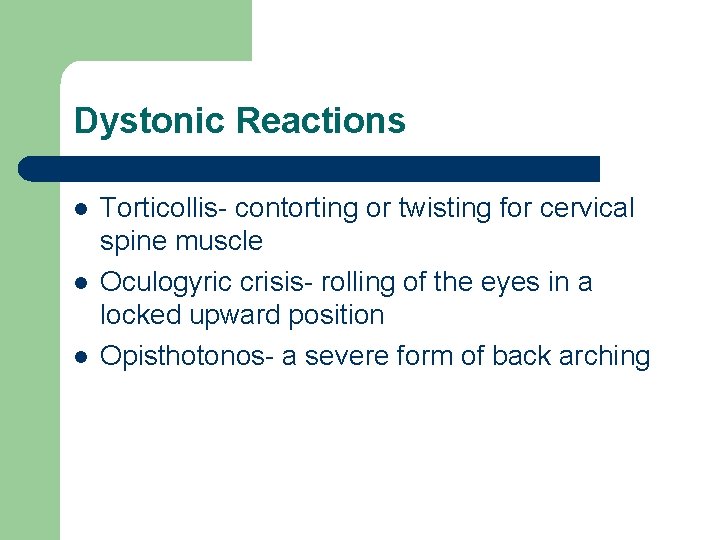 Dystonic Reactions

- Torticollis- contorting or twisting for cervical spine muscle
- Oculogyric crisis- rolling of the eyes in a locked upward position
- Opisthotonos- a severe form of back arching